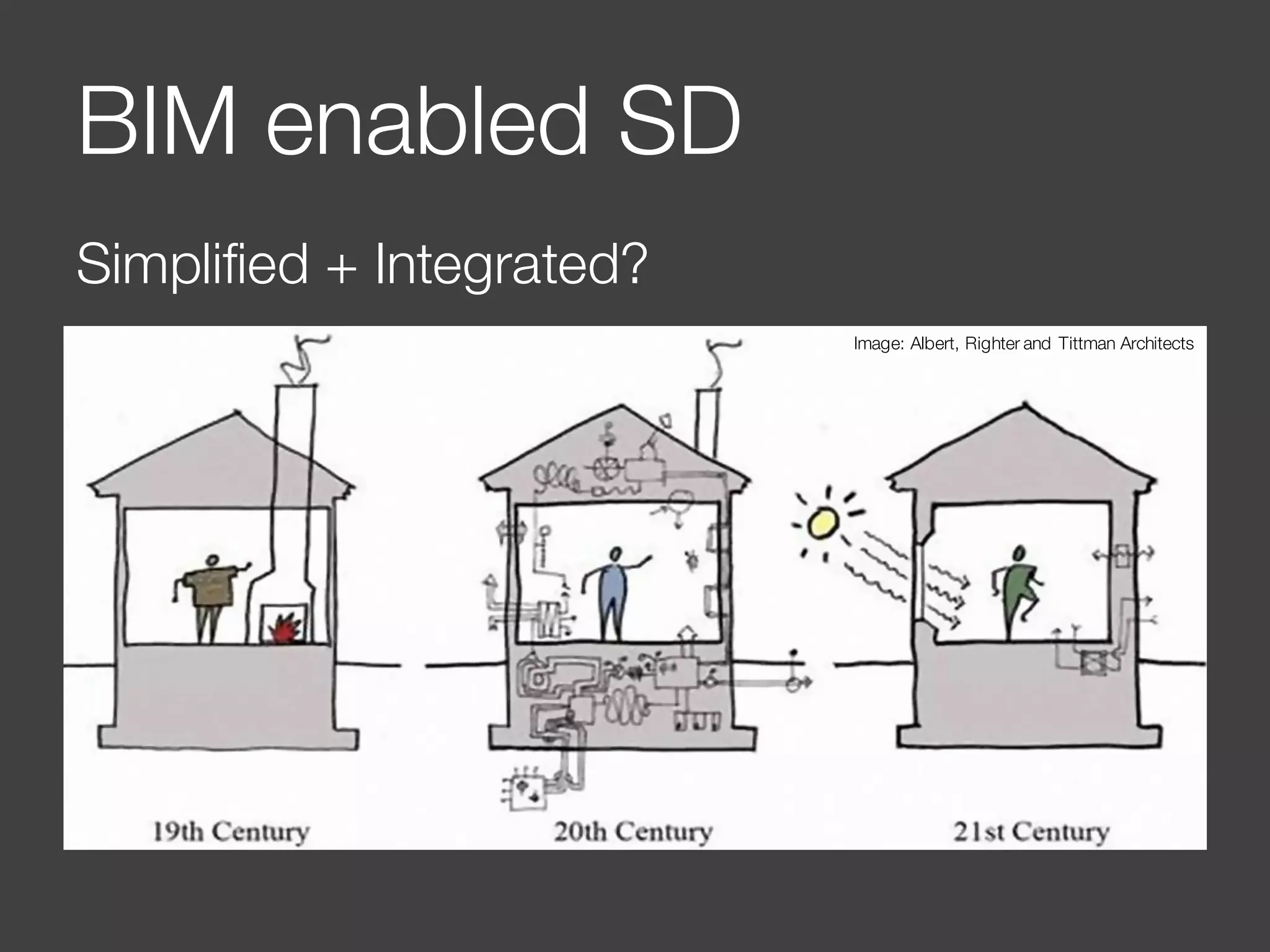 BIM enabled SD

Simplified + Integrated?

Image: Albert, Righter and Tittman Architects

19th Century

20th Century

21st Century